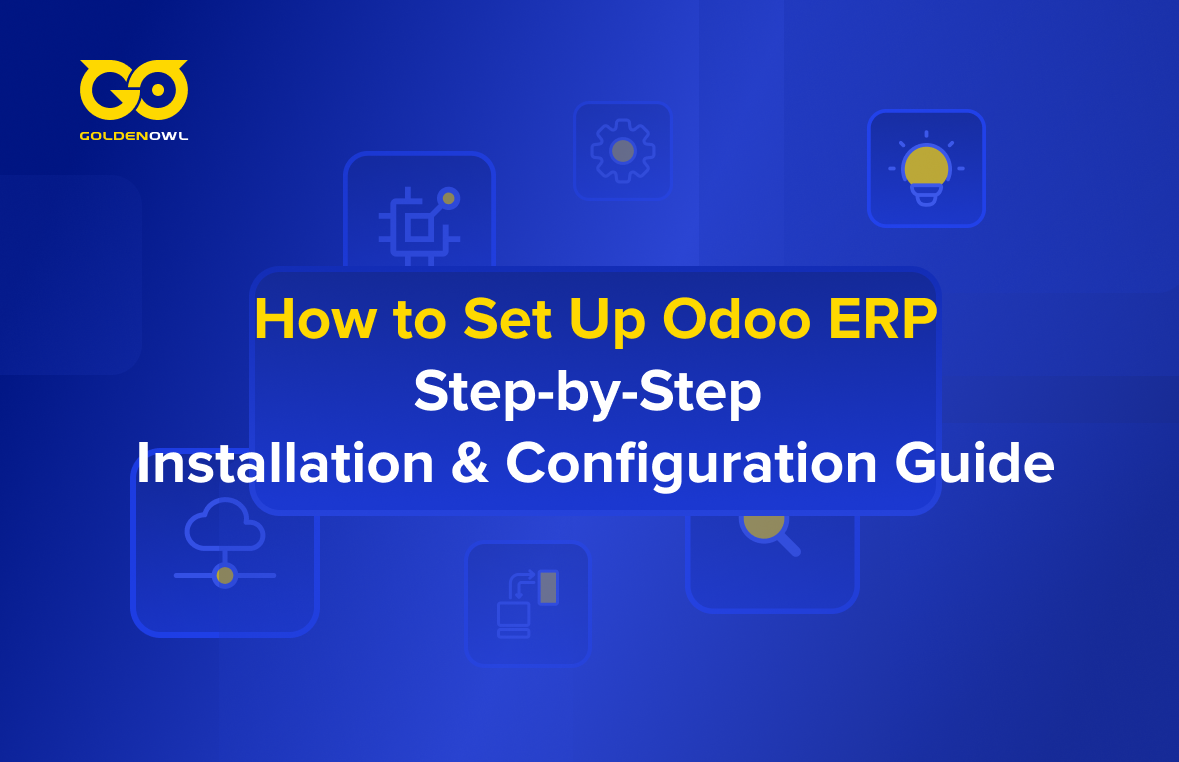 GO
GOLDENOWL

How to Set Up Odoo ERP
Step-by-Step
Installation & Configuration Guide